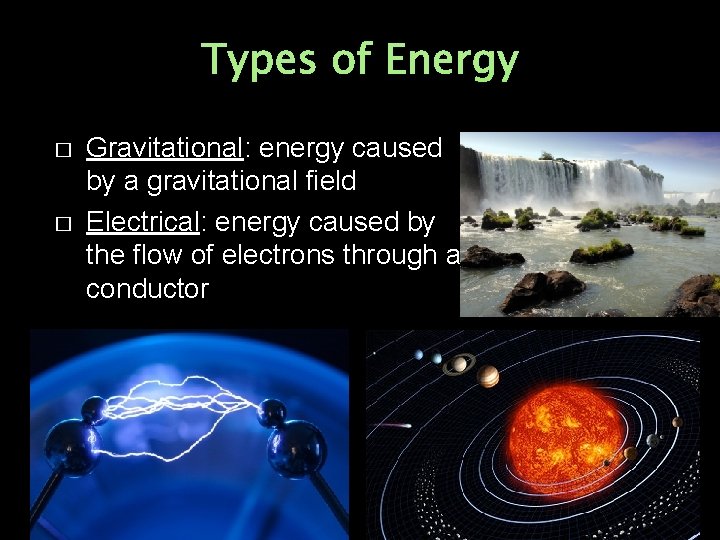 Types of Energy

□ Gravitational: energy caused by a gravitational field

□ Electrical: energy caused by the flow of electrons through a conductor